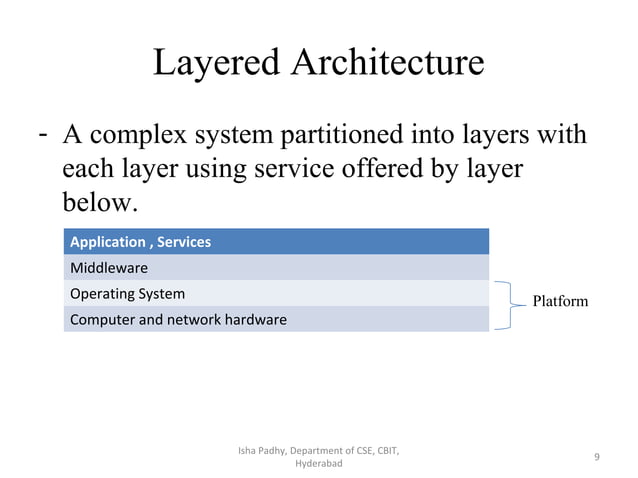 Layered Architecture

- A complex system partitioned into layers with each layer using service offered by layer below.

| Application , Services |
|---|
| Middleware |
| Operating System |
| Computer and network hardware |

Platform

Isha Padhy, Department of CSE, CBIT, Hyderabad

9